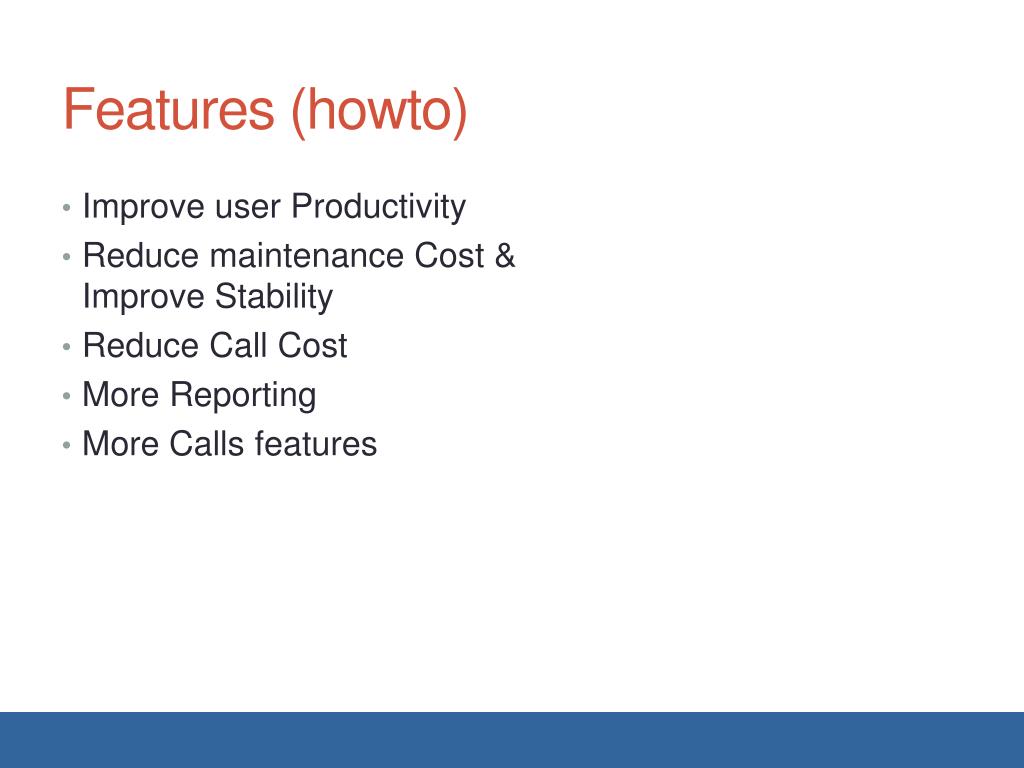 Features (howto)

• Improve user Productivity
• Reduce maintenance Cost & Improve Stability
• Reduce Call Cost
• More Reporting
• More Calls features